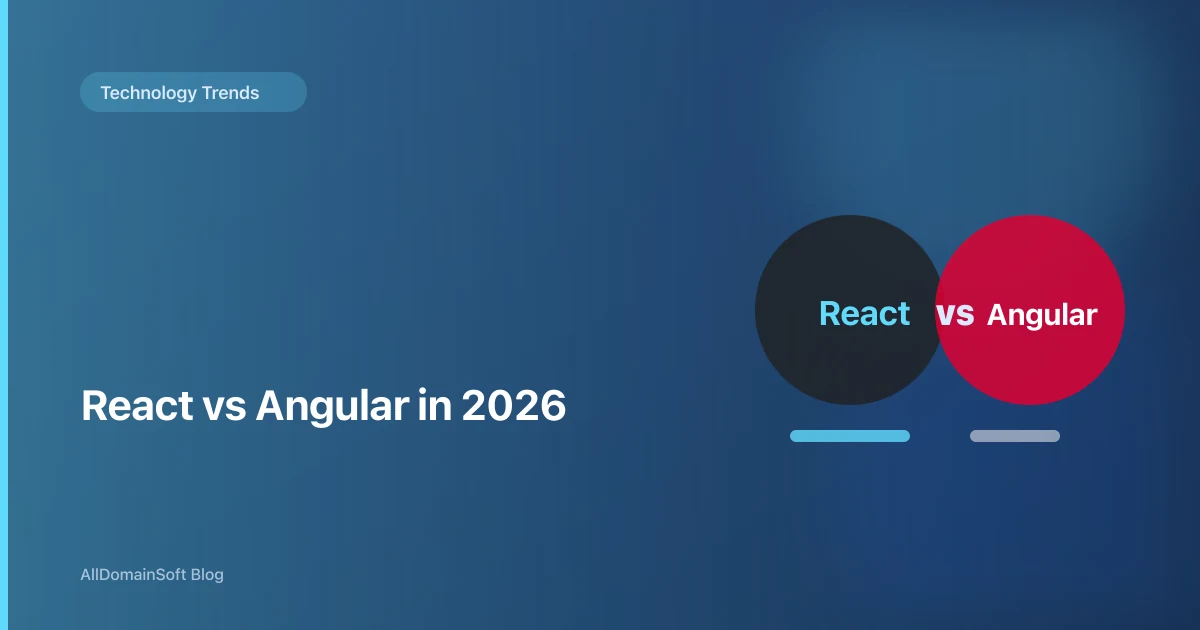 Technology Trends

React vs Angular in 2026

React vs Angular

AllDomainSoft Blog